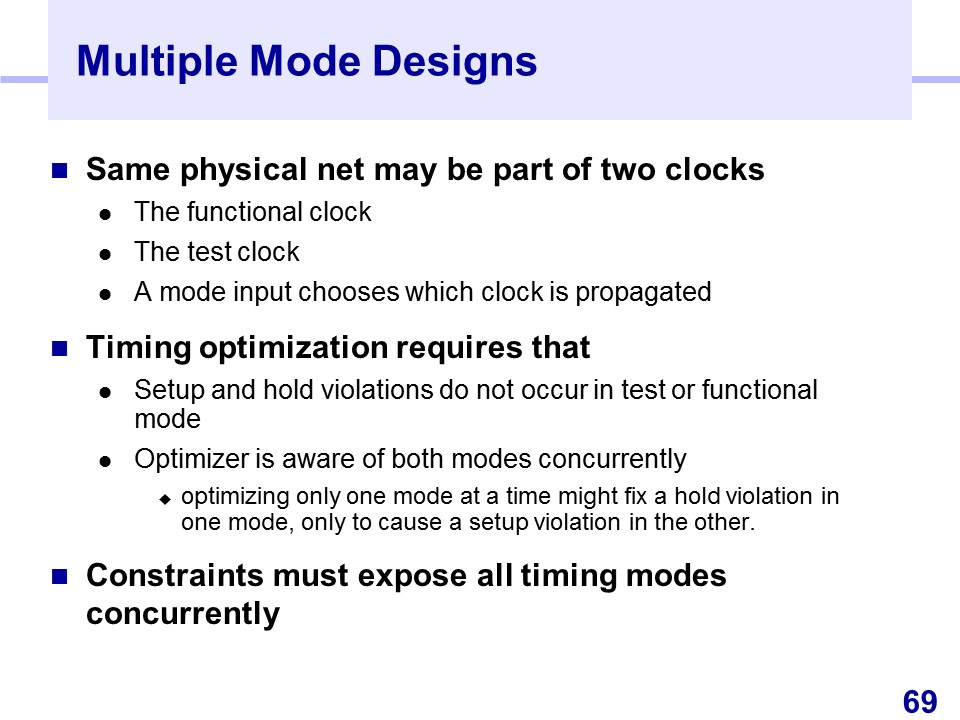 Multiple Mode Designs

- Same physical net may be part of two clocks
  - The functional clock
  - The test clock
  - A mode input chooses which clock is propagated

- Timing optimization requires that
  - Setup and hold violations do not occur in test or functional mode
  - Optimizer is aware of both modes concurrently
    - optimizing only one mode at a time might fix a hold violation in one mode, only to cause a setup violation in the other.

- Constraints must expose all timing modes concurrently

69